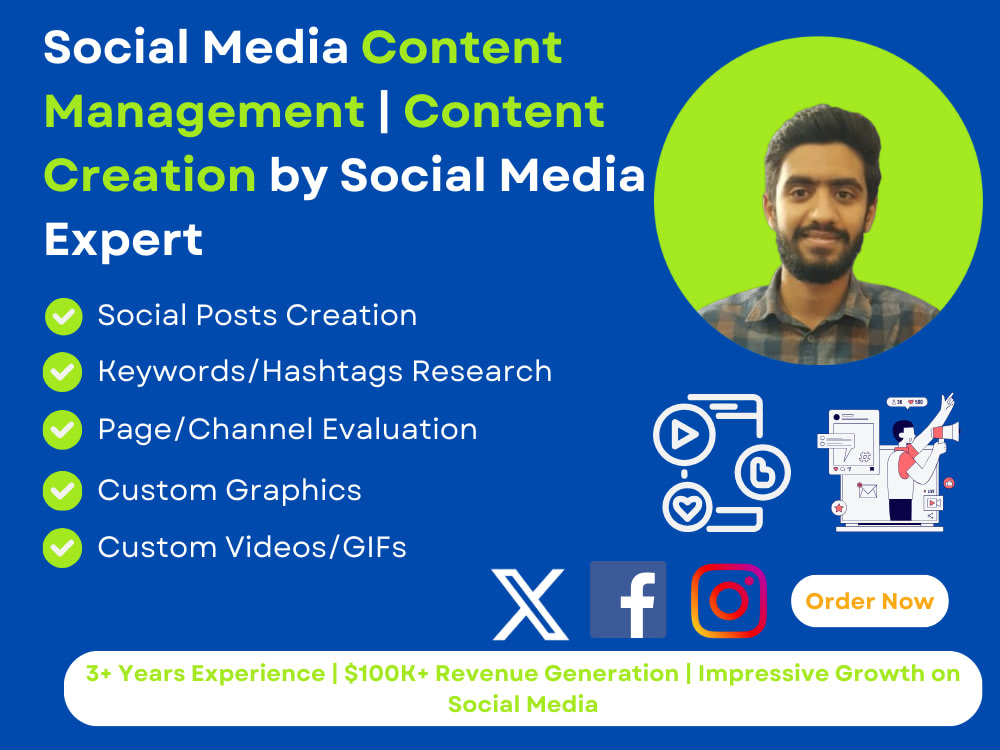 Social Media Content Management | Content Creation by Social Media Expert

Social Posts Creation
Keywords/Hashtags Research
Page/Channel Evaluation
Custom Graphics
Custom Videos/GIFs

Order Now

3+ Years Experience | $100K+ Revenue Generation | Impressive Growth on Social Media